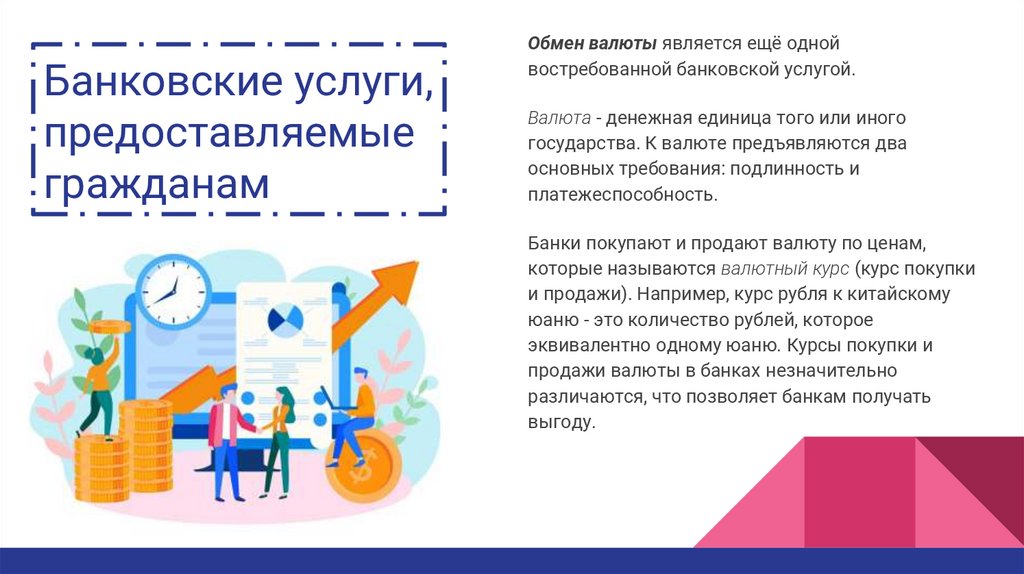 Банковские услуги, предоставляемые гражданам

Обмен валюты является ещё одной востребованной банковской услугой.

Валюта - денежная единица того или иного государства. К валюте предъявляются два основных требования: подлинность и платежеспособность.

Банки покупают и продают валюту по ценам, которые называются валютный курс (курс покупки и продажи). Например, курс рубля к китайскому юаню - это количество рублей, которое эквивалентно одному юаню. Курсы покупки и продажи валюты в банках незначительно различаются, что позволяет банкам получать выгоду.